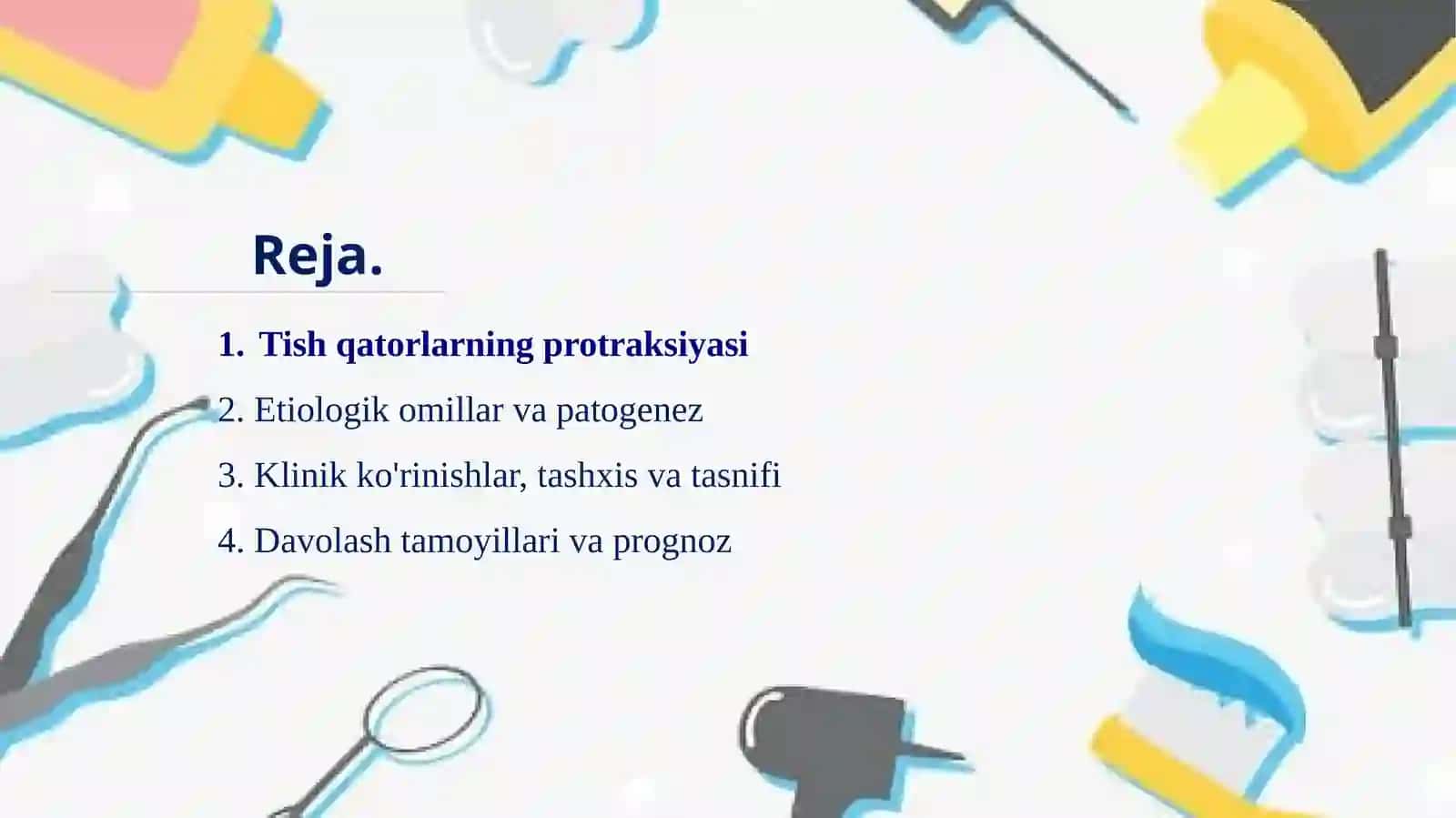 Reja.

1. Tish qatorlarning protraksiyasi

2. Etiologik omillar va patogenez

3. Klinik ko'rinishlar, tashxis va tasnifi

4. Davolash tamoyillari va prognoz